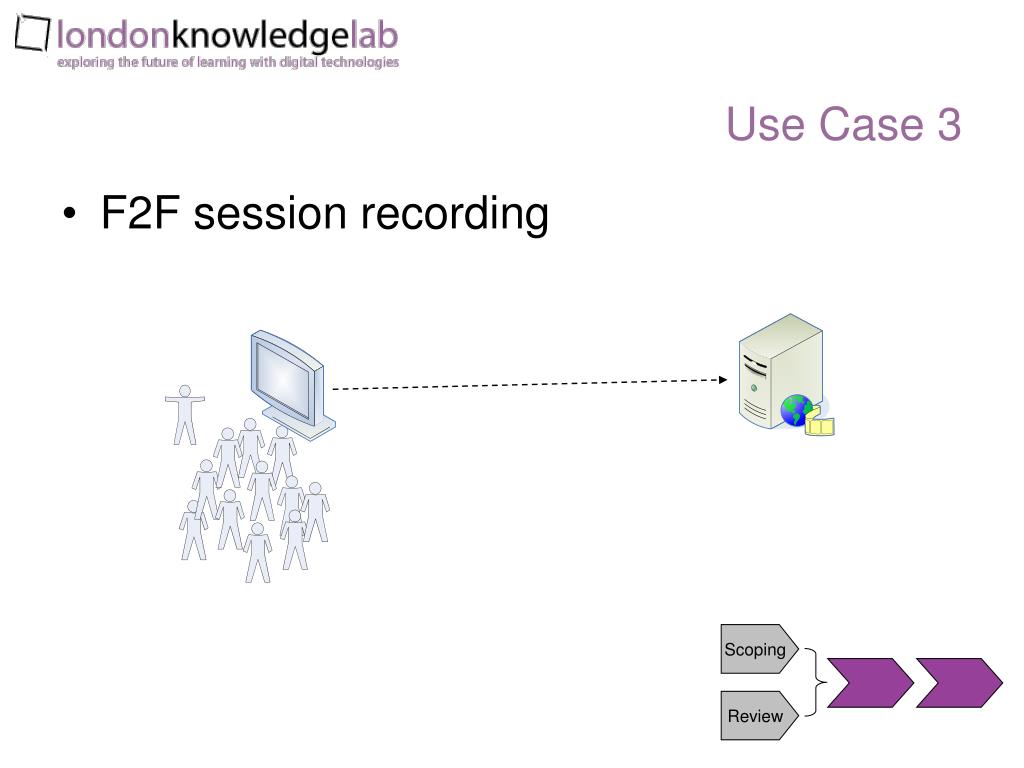 londonknowledgelab
exploring the future of learning with digital technologies

Use Case 3

• F2F session recording

Scoping

Review